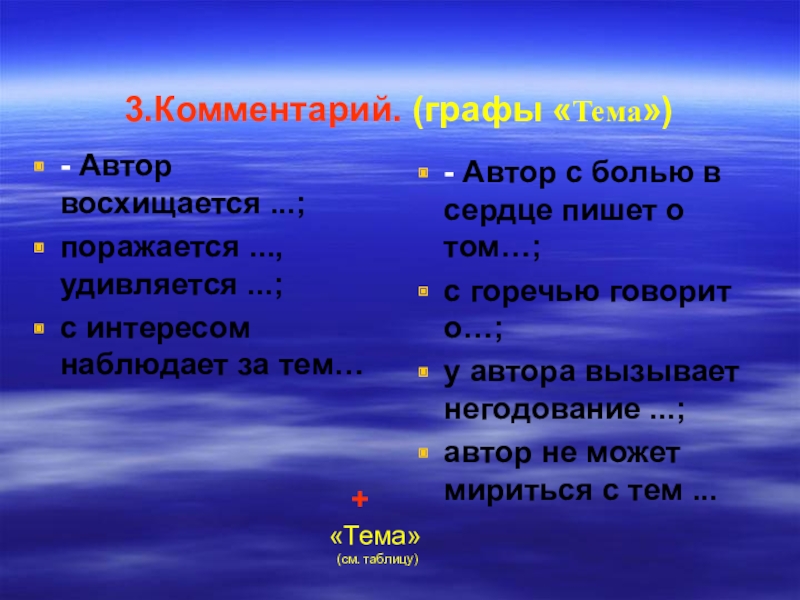 3.Комментарий. (графы «Тема»)

- Автор восхищается ...;

поражается ..., удивляется ...;

с интересом наблюдает за тем…

- Автор с болью в сердце пишет о том…;

с горечью говорит о…;

у автора вызывает негодование ...;

автор не может мириться с тем ...

+
«Тема»
(см. таблицу)